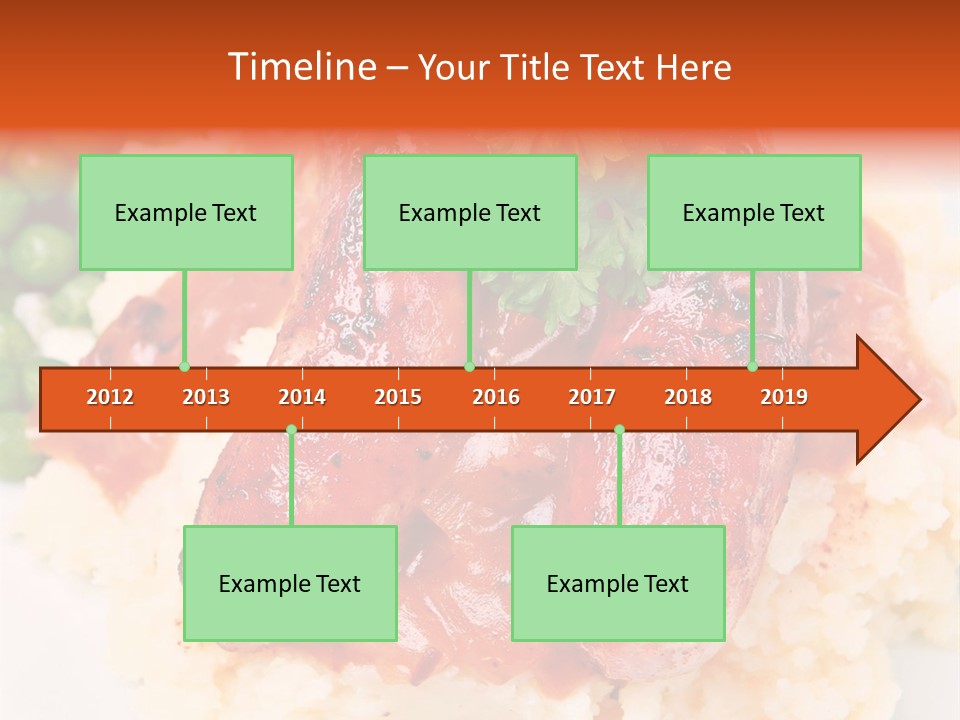 Timeline – Your Title Text Here

Example Text

Example Text

Example Text

2012 2013 2014 2015 2016 2017 2018 2019

Example Text

Example Text